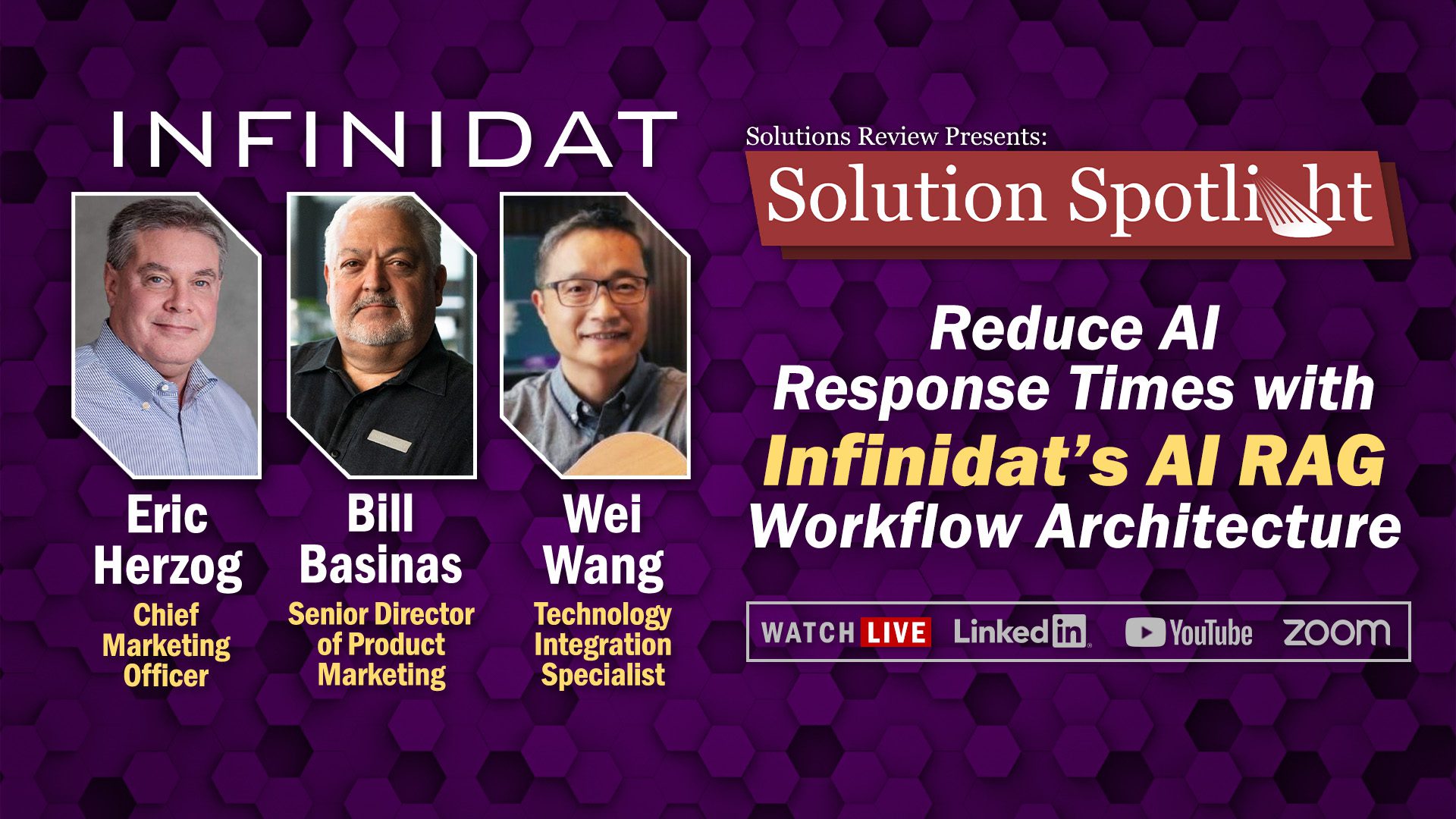 INFINIDAT

Eric Herzog
Chief Marketing Officer

Bill Basinas
Senior Director of Product Marketing

Wei Wang
Technology Integration Specialist

Solutions Review Presents:
Solution Spotlight

Reduce AI Response Times with Infinidat's AI RAG Workflow Architecture

WATCH LIVE LinkedIn YouTube zoom